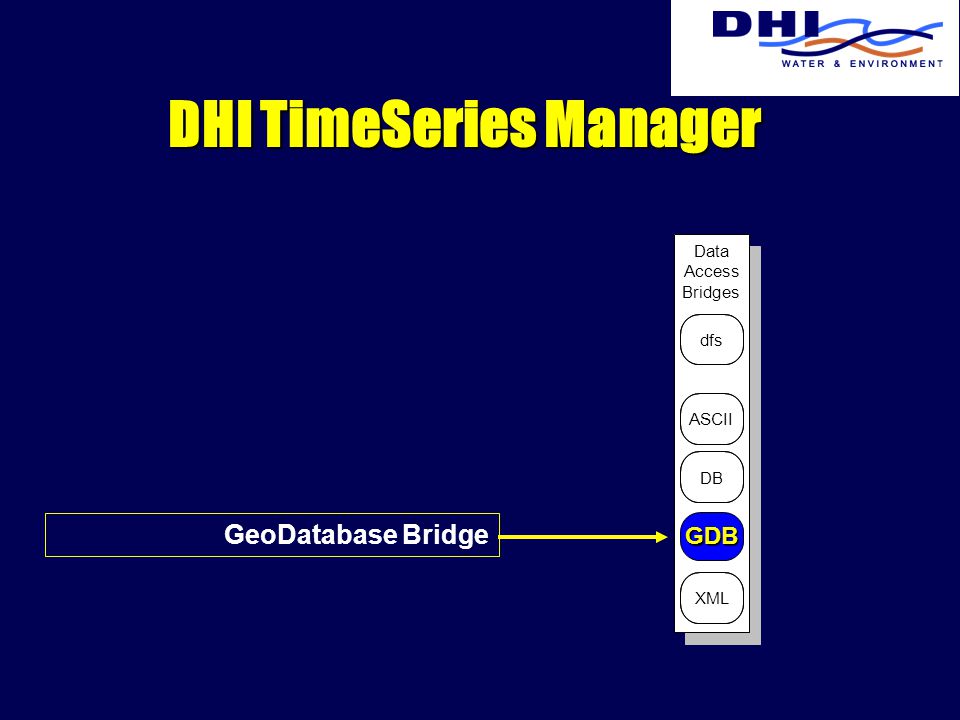 DHI
WATER & ENVIRONMENT

DHI TimeSeries Manager

Data Access Bridges

dfs

ASCII

DB

GDB

XML

GeoDatabase Bridge